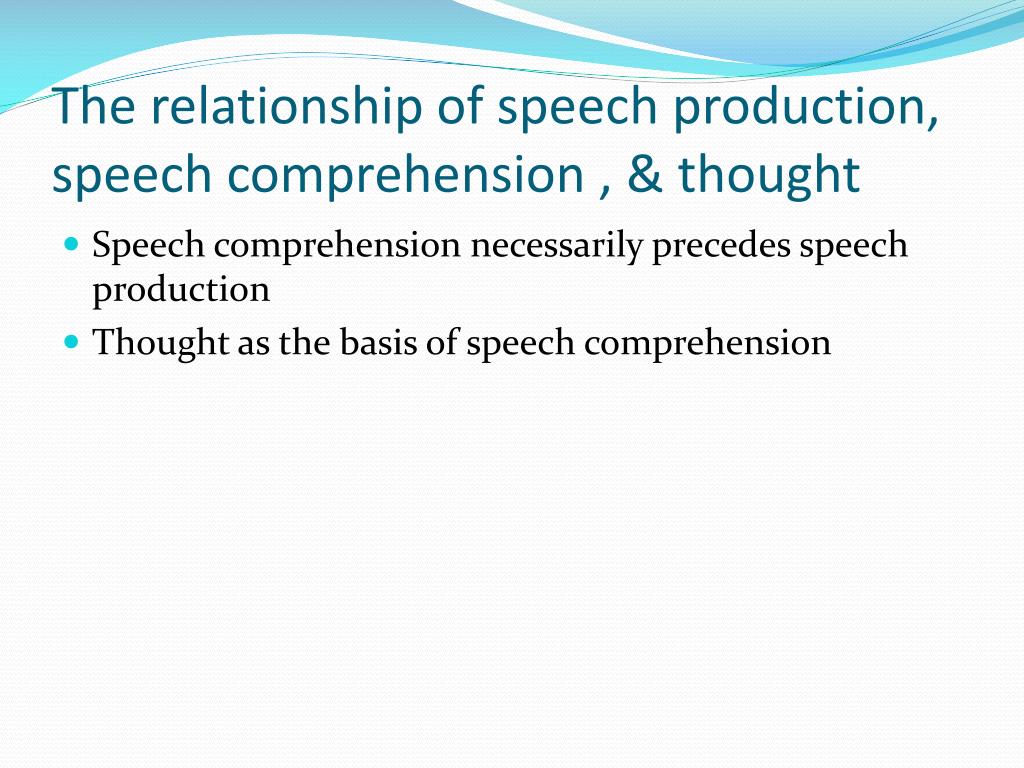 The relationship of speech production, speech comprehension , & thought

- Speech comprehension necessarily precedes speech production
- Thought as the basis of speech comprehension